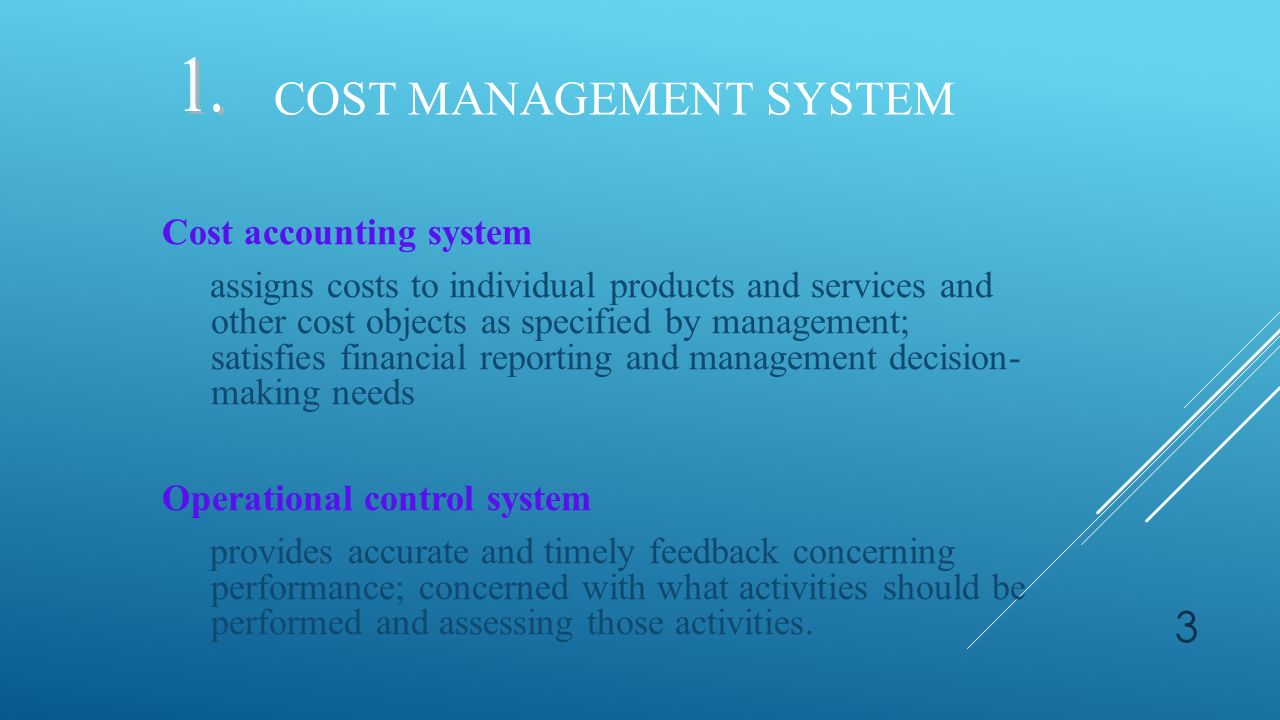 1. COST MANAGEMENT SYSTEM

Cost accounting system

assigns costs to individual products and services and other cost objects as specified by management; satisfies financial reporting and management decision-making needs

Operational control system

provides accurate and timely feedback concerning performance; concerned with what activities should be performed and assessing those activities.

3